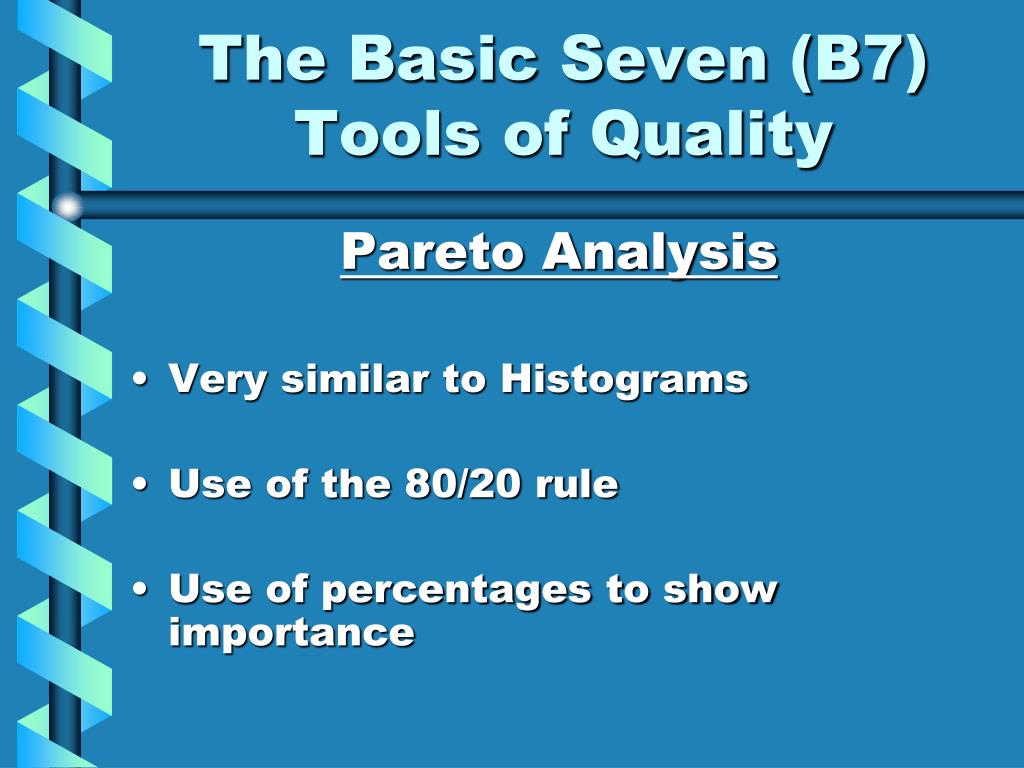 The Basic Seven (B7) Tools of Quality

Pareto Analysis

• Very similar to Histograms

• Use of the 80/20 rule

• Use of percentages to show importance